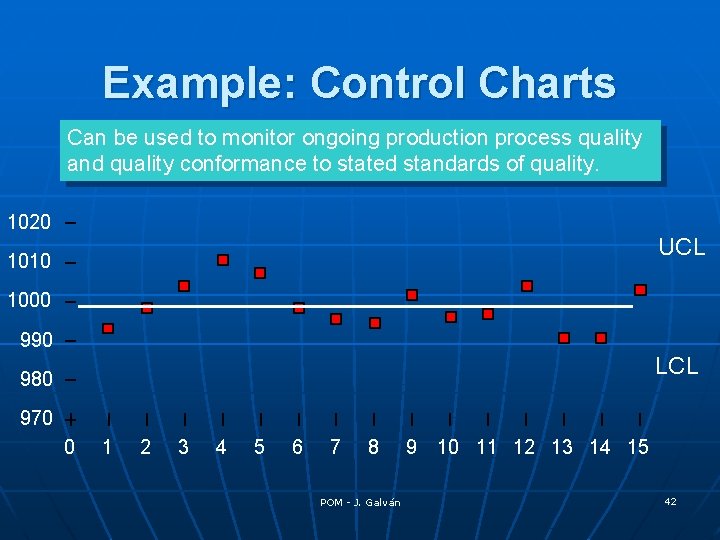 Example: Control Charts

Can be used to monitor ongoing production process quality and quality conformance to stated standards of quality.

1020
1010
1000
990
980
970

UCL

LCL

0 1 2 3 4 5 6 7 8 9 10 11 12 13 14 15

POM - J. Galván

42